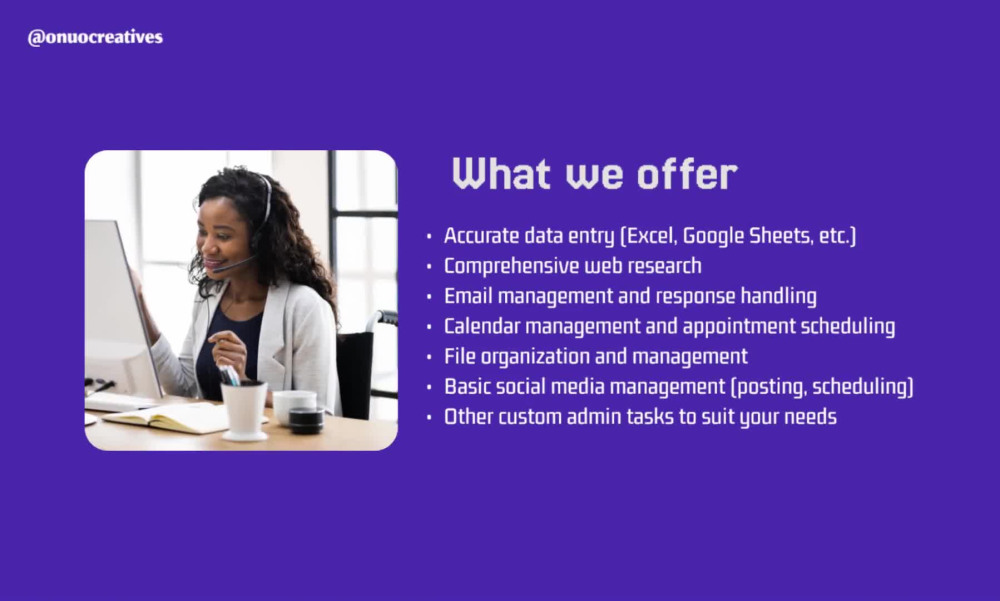 @onuocreatives

What we offer

• Accurate data entry (Excel, Google Sheets, etc.)
• Comprehensive web research
• Email management and response handling
• Calendar management and appointment scheduling
• File organization and management
• Basic social media management (posting, scheduling)
• Other custom admin tasks to suit your needs